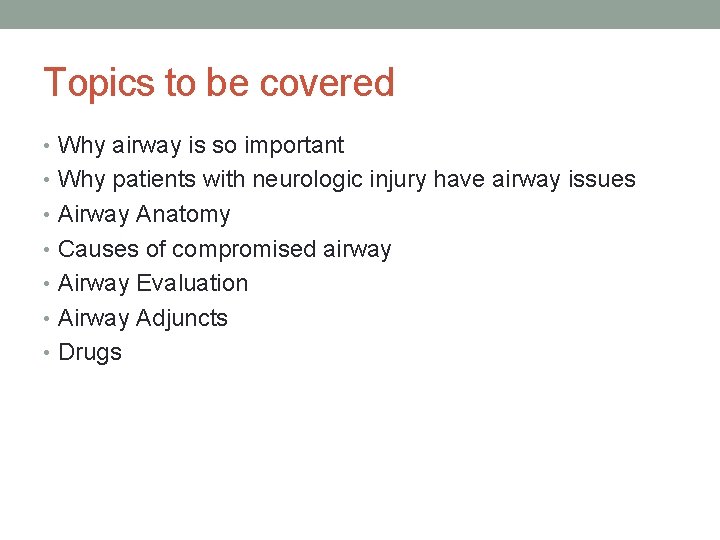 Topics to be covered

• Why airway is so important
• Why patients with neurologic injury have airway issues
• Airway Anatomy
• Causes of compromised airway
• Airway Evaluation
• Airway Adjuncts
• Drugs